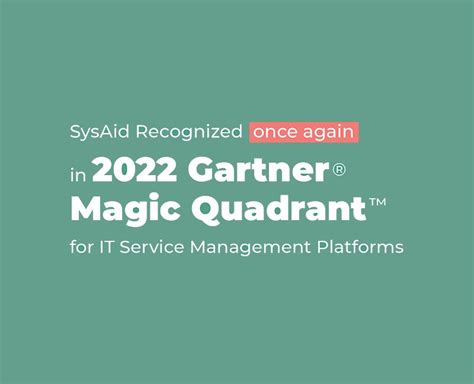 SysAid Recognized once again
in 2022 Gartner®
Magic Quadrant™
for IT Service Management Platforms